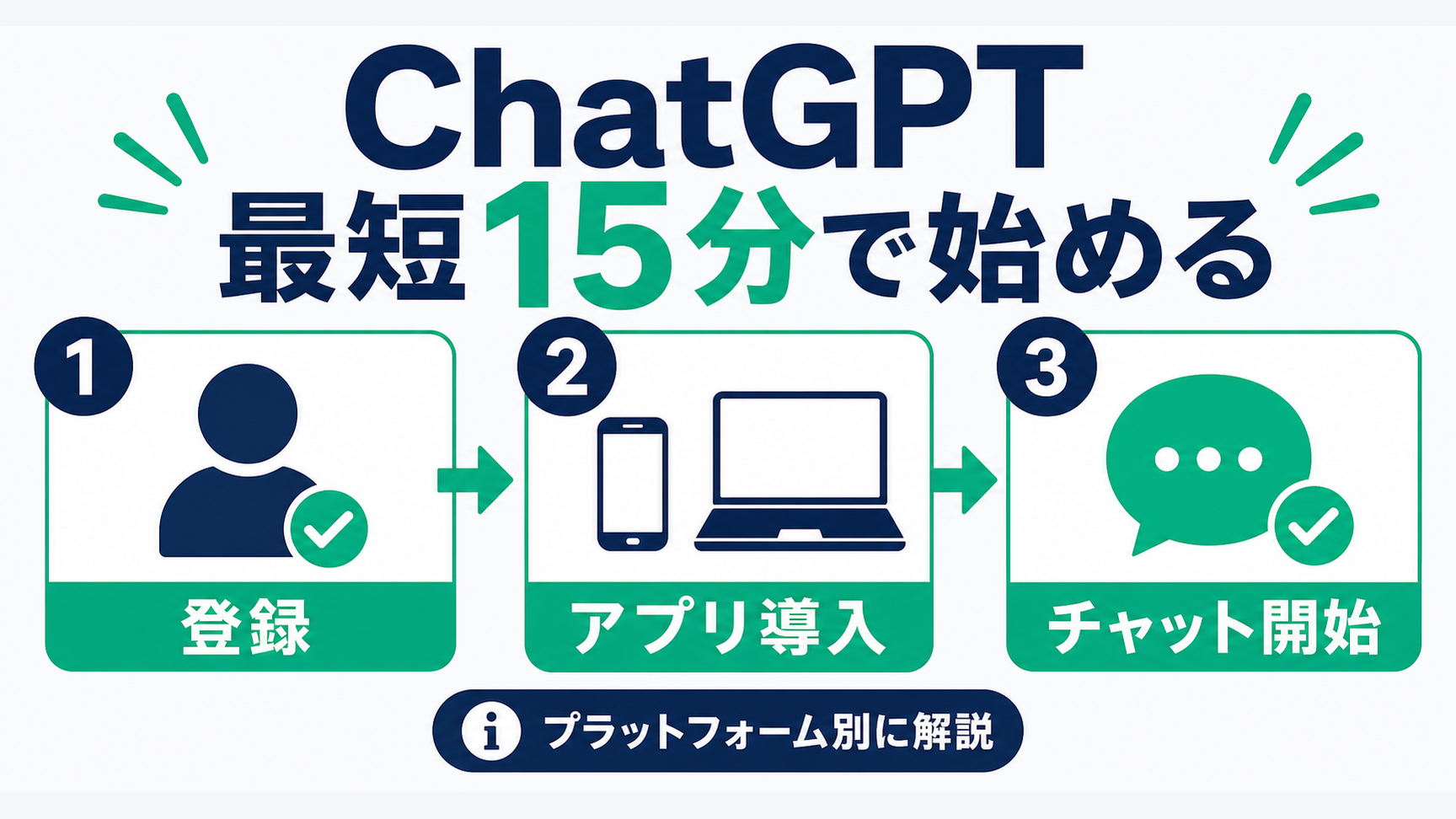 ChatGPT
最短15分で始める

1
登録

2
アプリ導入

3
チャット開始

i プラットフォーム別に解説